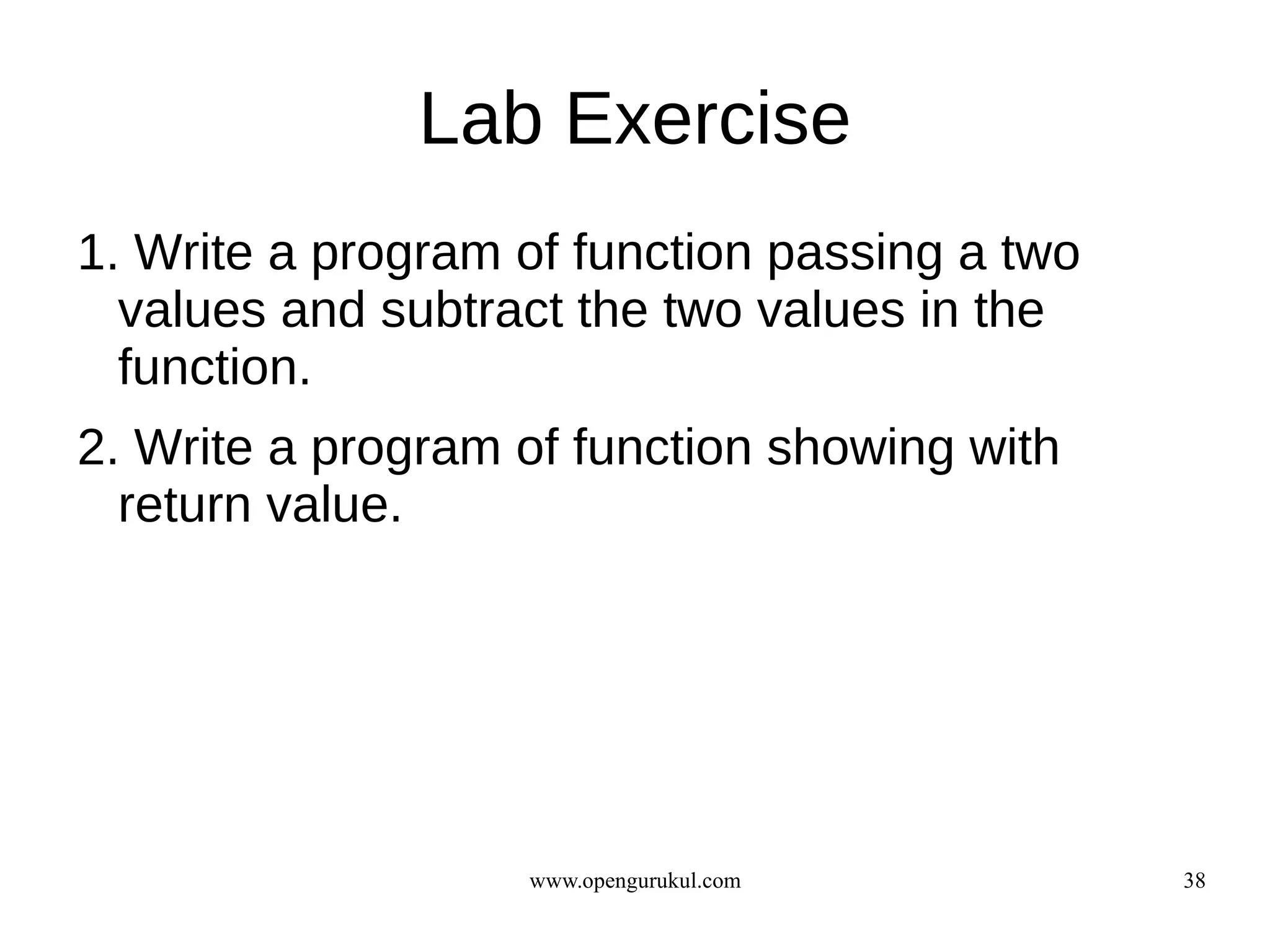 Lab Exercise

1. Write a program of function passing a two values and subtract the two values in the function.

2. Write a program of function showing with return value.

www.opengurukul.com

38